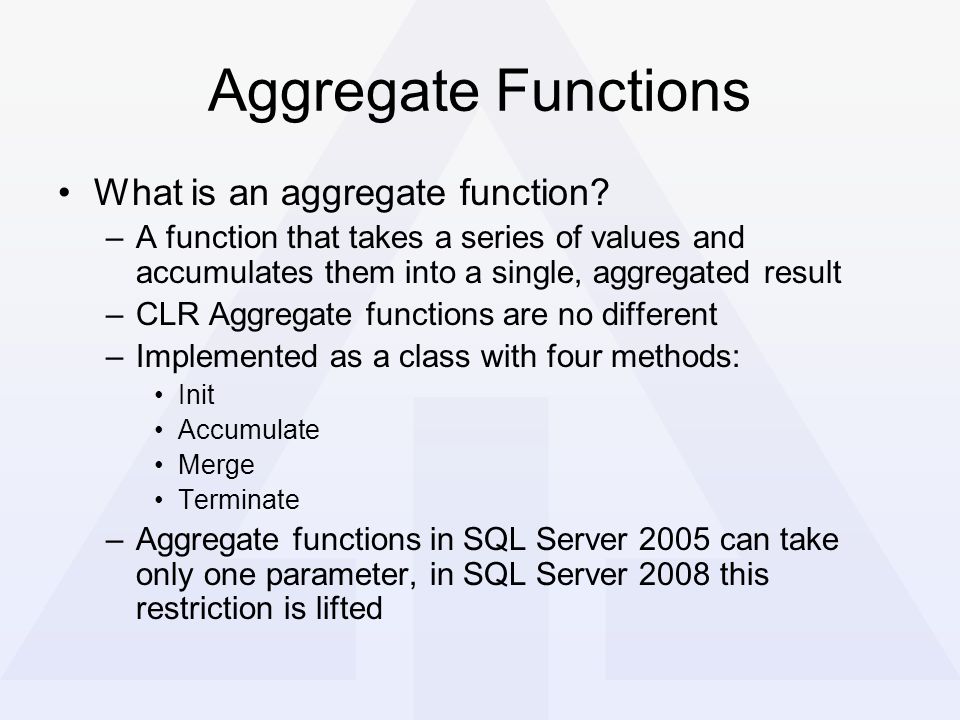 Aggregate Functions

• What is an aggregate function?
– A function that takes a series of values and accumulates them into a single, aggregated result
– CLR Aggregate functions are no different
– Implemented as a class with four methods:
• Init
• Accumulate
• Merge
• Terminate
– Aggregate functions in SQL Server 2005 can take only one parameter, in SQL Server 2008 this restriction is lifted